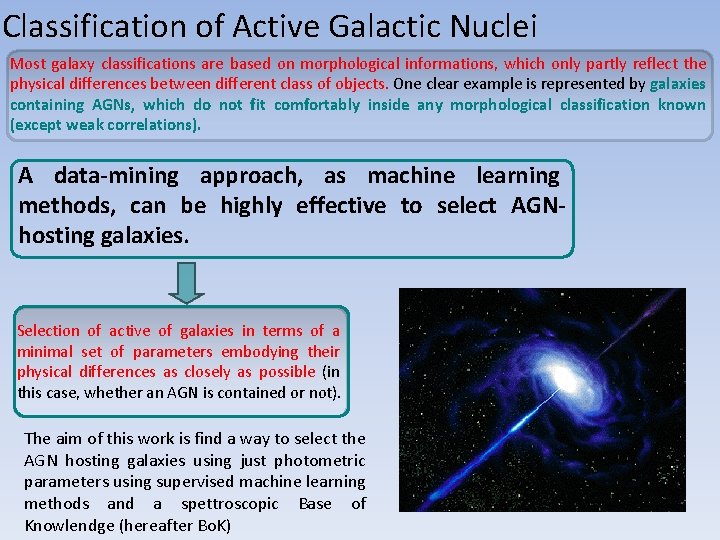 Classification of Active Galactic Nuclei

Most galaxy classifications are based on morphological informations, which only partly reflect the physical differences between different class of objects. One clear example is represented by galaxies containing AGNs, which do not fit comfortably inside any morphological classification known (except weak correlations).

A data-mining approach, as machine learning methods, can be highly effective to select AGN-hosting galaxies.

Selection of active of galaxies in terms of a minimal set of parameters embodying their physical differences as closely as possible (in this case, whether an AGN is contained or not).

The aim of this work is find a way to select the AGN hosting galaxies using just photometric parameters using supervised machine learning methods and a spettroscopic Base of Knowlendge (hereafter BoK)